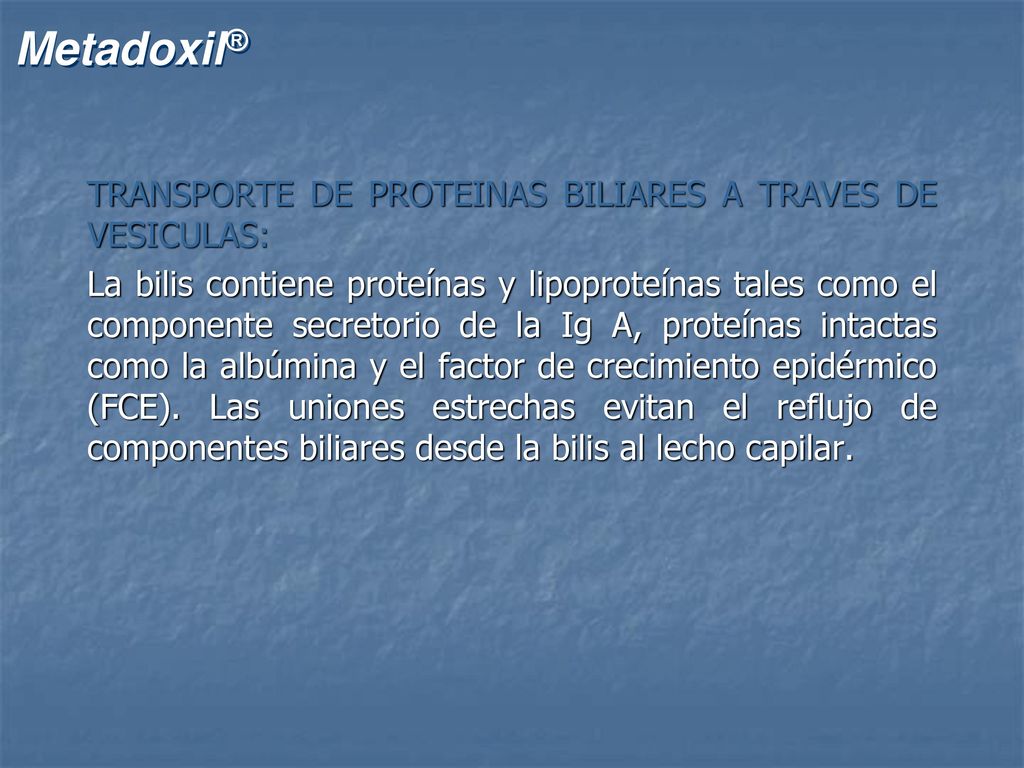 Metadoxil®

TRANSPORTE DE PROTEINAS BILIARES A TRAVES DE VESICULAS:

La bilis contiene proteínas y lipoproteínas tales como el componente secretorio de la Ig A, proteínas intactas como la albúmina y el factor de crecimiento epidérmico (FCE). Las uniones estrechas evitan el reflujo de componentes biliares desde la bilis al lecho capilar.